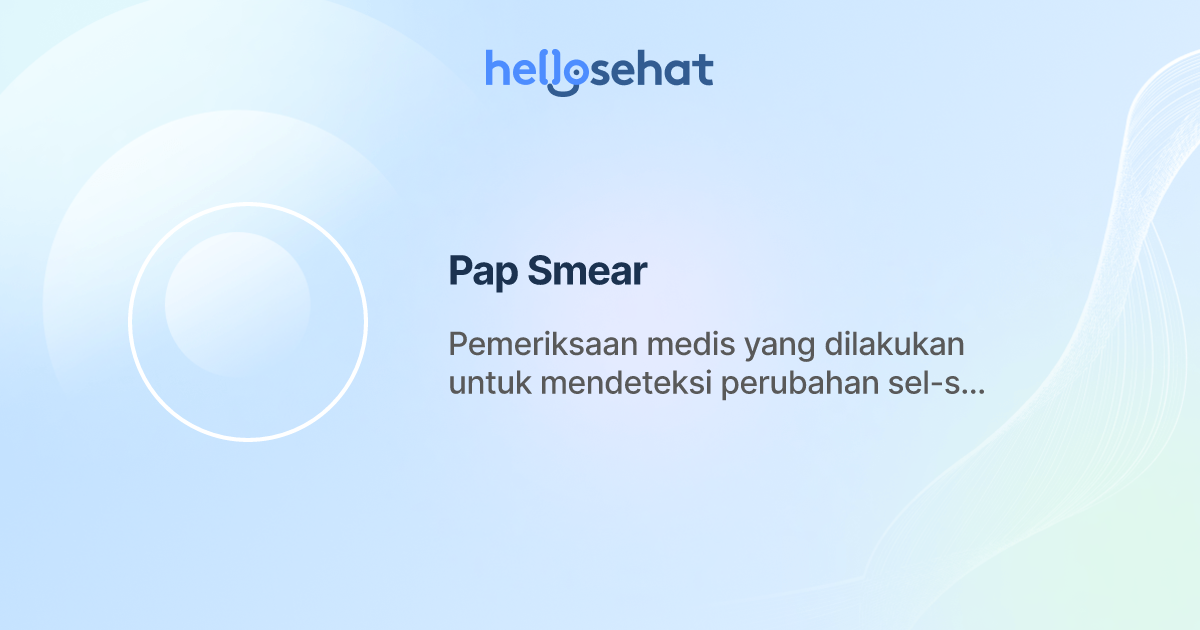 hellosehat

Pap Smear

Pemeriksaan medis yang dilakukan untuk mendeteksi perubahan sel-s...